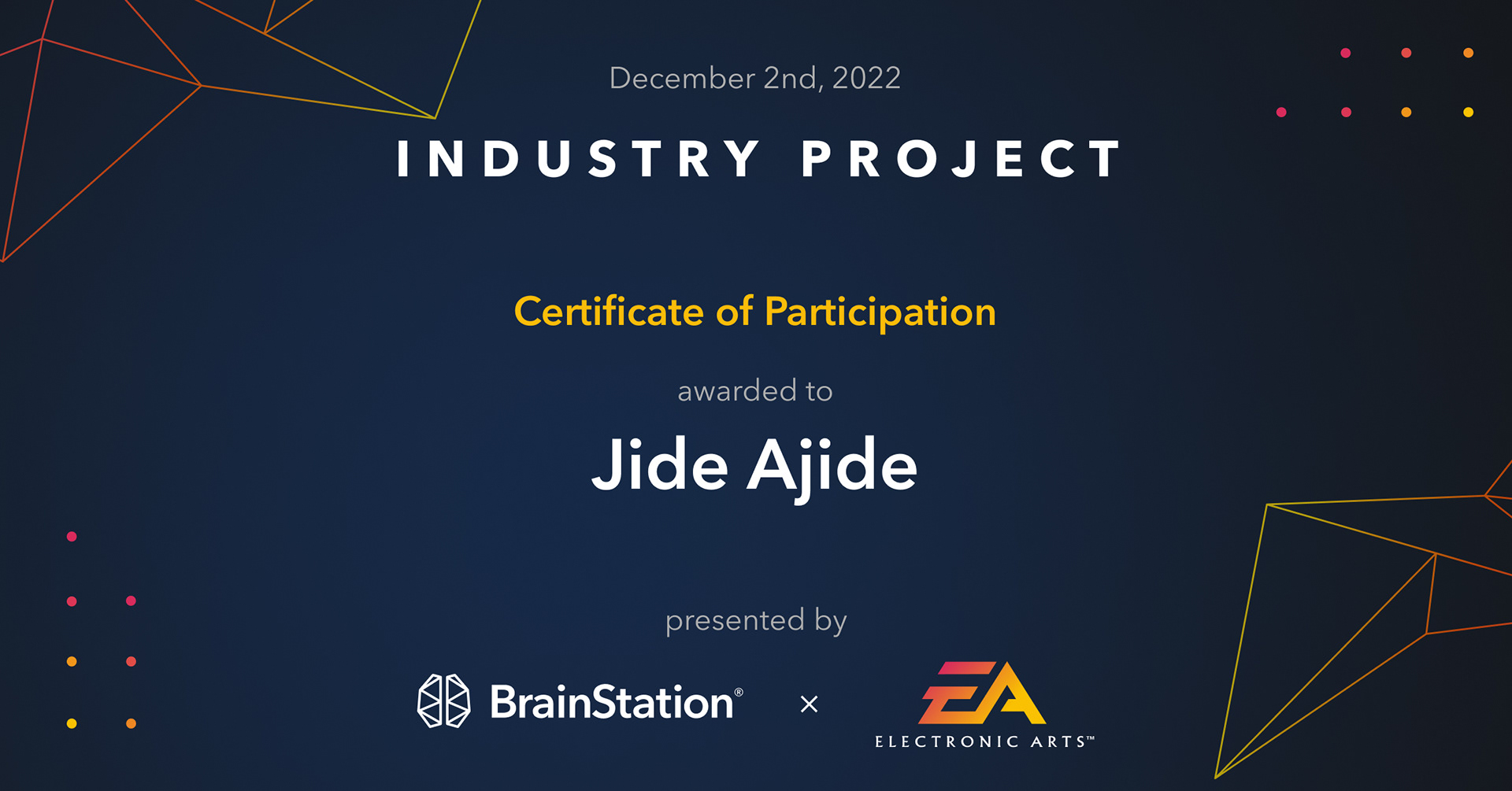 December 2nd, 2022

INDUSTRY PROJECT

Certificate of Participation

awarded to

Jide Ajide

presented by

BrainStation® × EA ELECTRONIC ARTS™